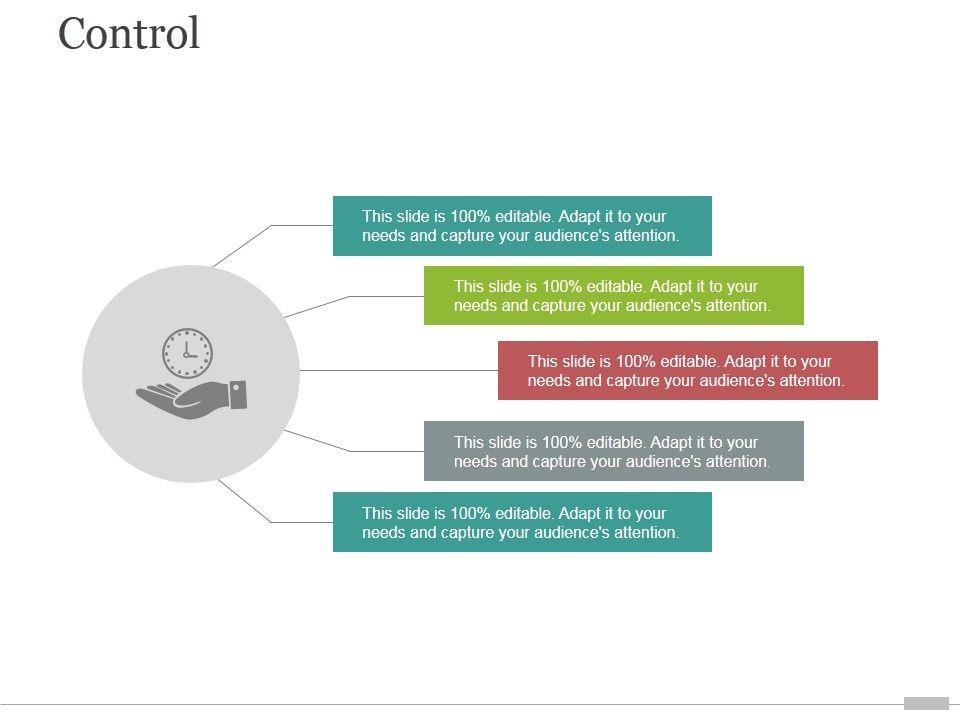 Control

This slide is 100% editable. Adapt it to your needs and capture your audience's attention.

This slide is 100% editable. Adapt it to your needs and capture your audience's attention.

This slide is 100% editable. Adapt it to your needs and capture your audience's attention.

This slide is 100% editable. Adapt it to your needs and capture your audience's attention.

This slide is 100% editable. Adapt it to your needs and capture your audience's attention.